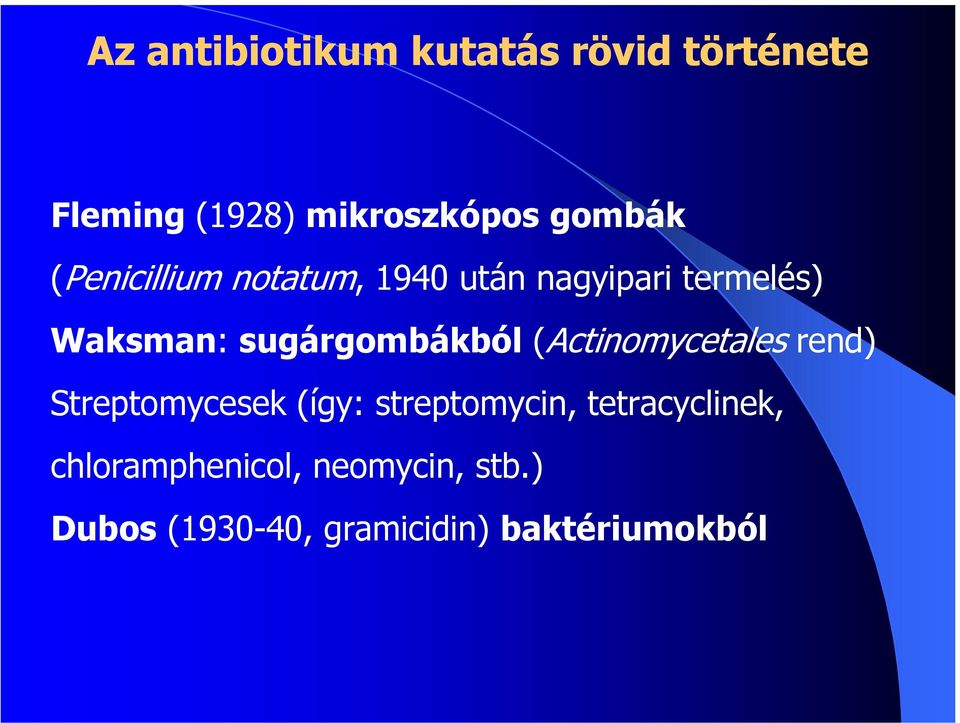 Az antibiotikum kutatás rövid története

Fleming (1928) mikroszkópos gombák (Penicillium notatum, 1940 után nagyipari termelés)

Waksman: sugárgombákból (Actinomycetales rend) Streptomycesek (így: streptomycin, tetracyclinek, chloramphenicol, neomycin, stb.)

Dubos (1930-40, gramicidin) baktériumokból